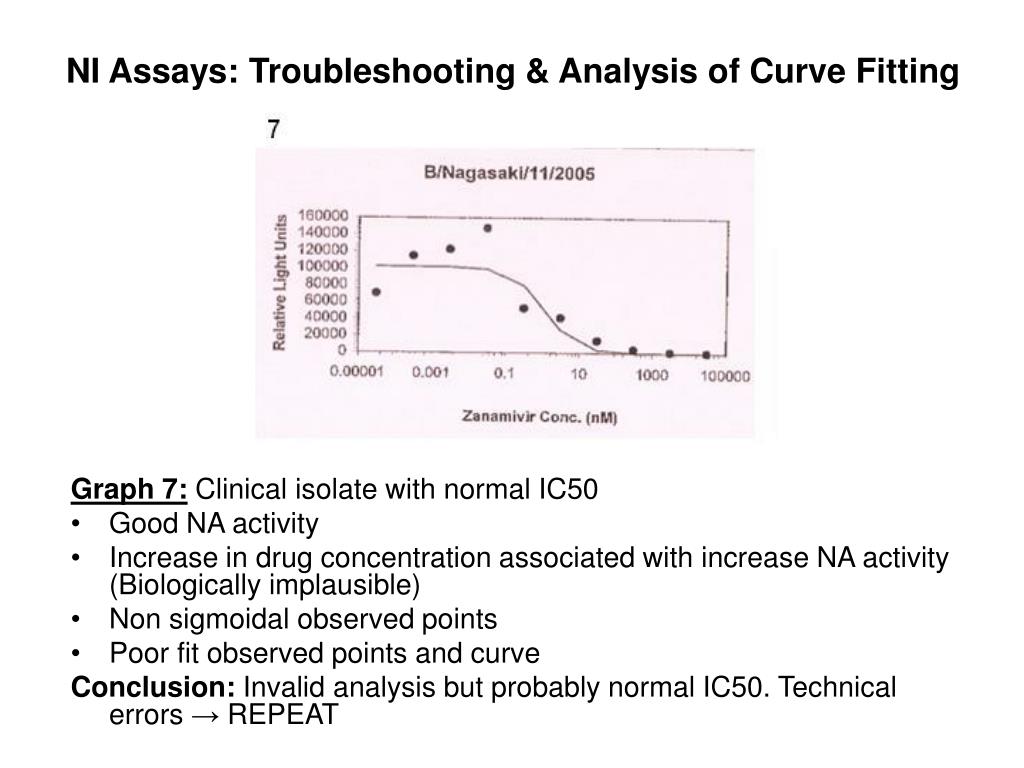 NI Assays: Troubleshooting & Analysis of Curve Fitting

7

B/Nagasaki/11/2005

Relative Light Units

160000
140000
120000
100000
80000
60000
40000
20000
0

0.00001 0.001 0.1 10 1000 100000

Zanamivir Conc. (nM)

Graph 7: Clinical isolate with normal IC50
• Good NA activity
• Increase in drug concentration associated with increase NA activity (Biologically implausible)
• Non sigmoidal observed points
• Poor fit observed points and curve
Conclusion: Invalid analysis but probably normal IC50. Technical errors → REPEAT